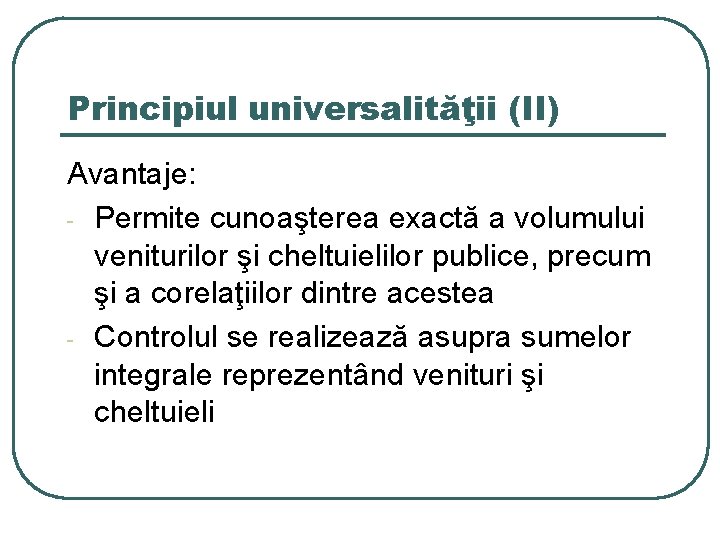 Principiul universalităţii (II)

Avantaje:

- Permite cunoaşterea exactă a volumului veniturilor şi cheltuielilor publice, precum şi a corelaţiilor dintre acestea
- Controlul se realizează asupra sumelor integrale reprezentând venituri şi cheltuieli